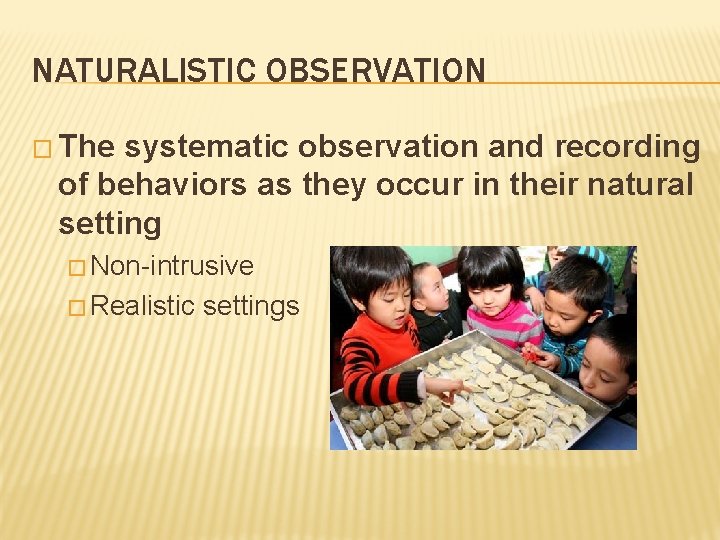 NATURALISTIC OBSERVATION

□ The systematic observation and recording of behaviors as they occur in their natural setting

□ Non-intrusive

□ Realistic settings